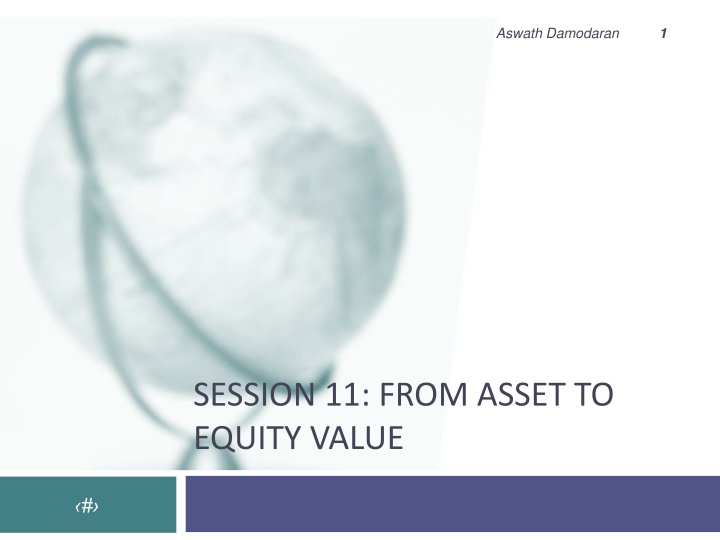 Aswath Damodaran 1

SESSION 11: FROM ASSET TO EQUITY VALUE

‹#›